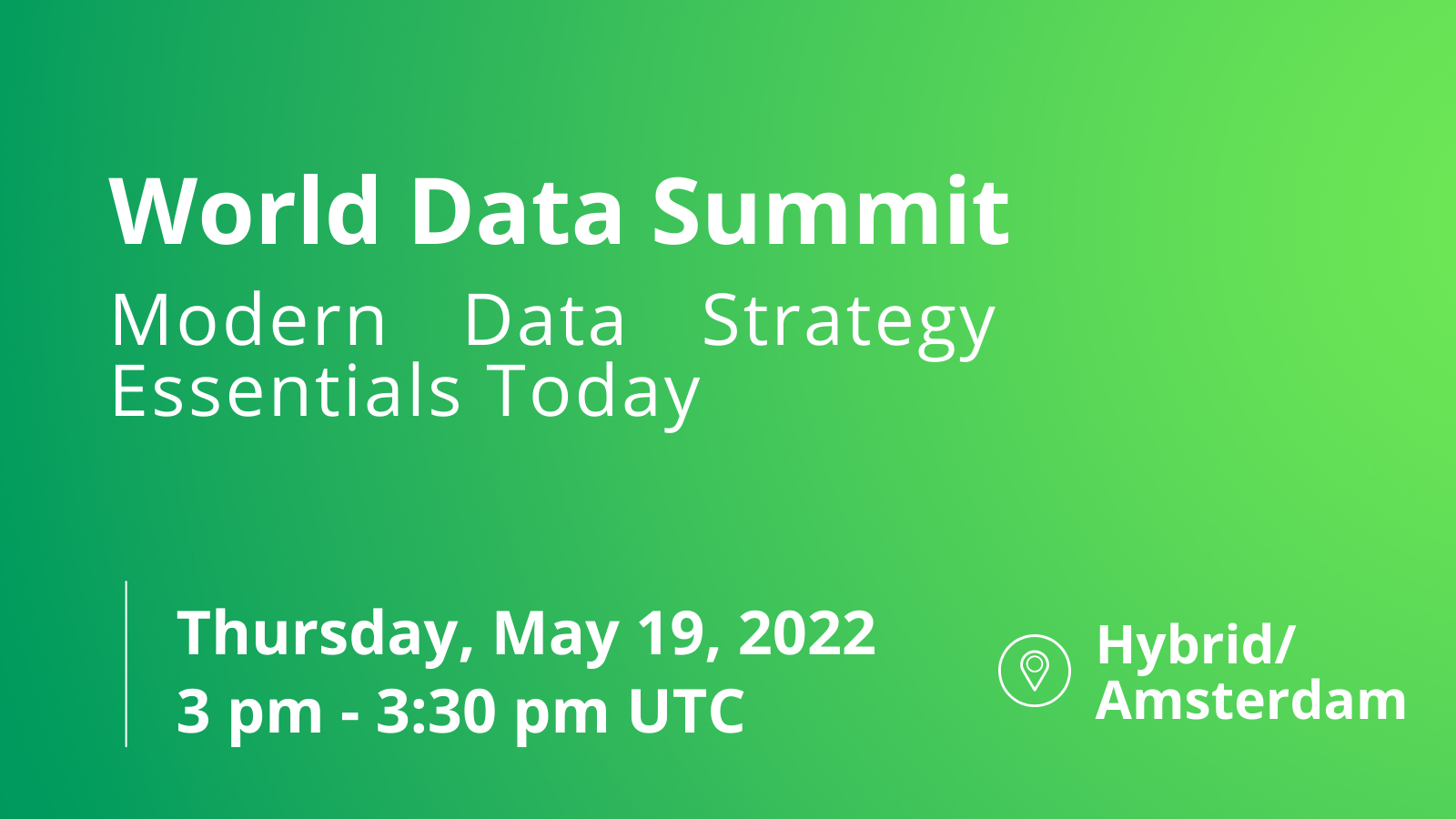 World Data Summit

Modern Data Strategy Essentials Today

Thursday, May 19, 2022
3 pm - 3:30 pm UTC

Hybrid/
Amsterdam